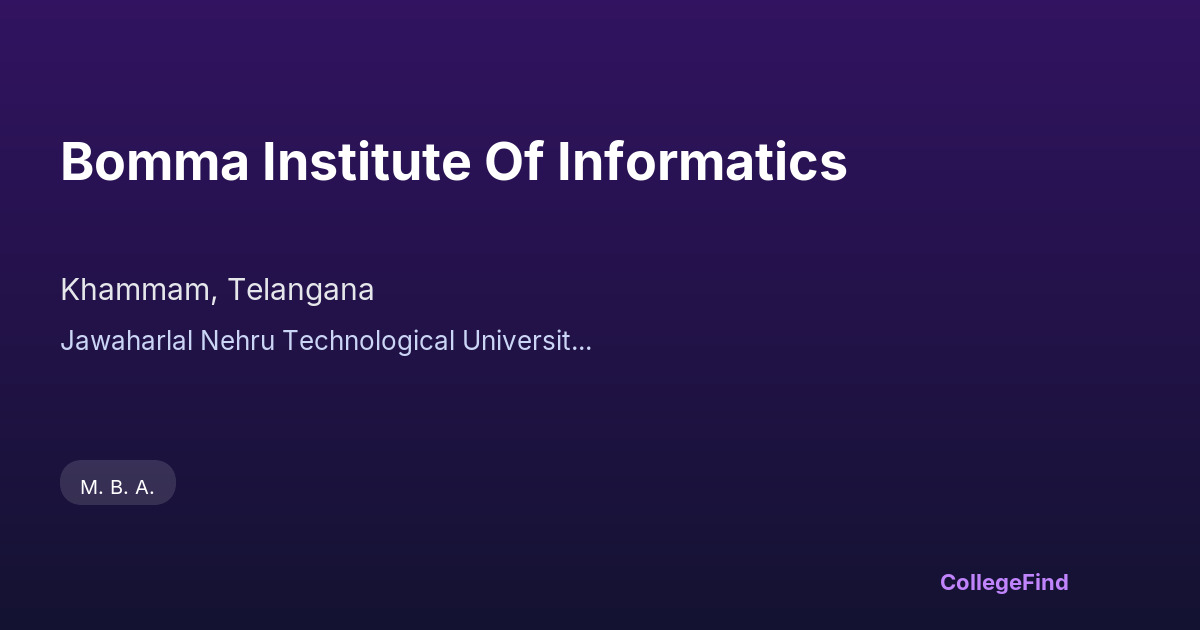 Bomma Institute Of Informatics

Khammam, Telangana

Jawaharlal Nehru Technological Universit...

M. B. A.

CollegeFind